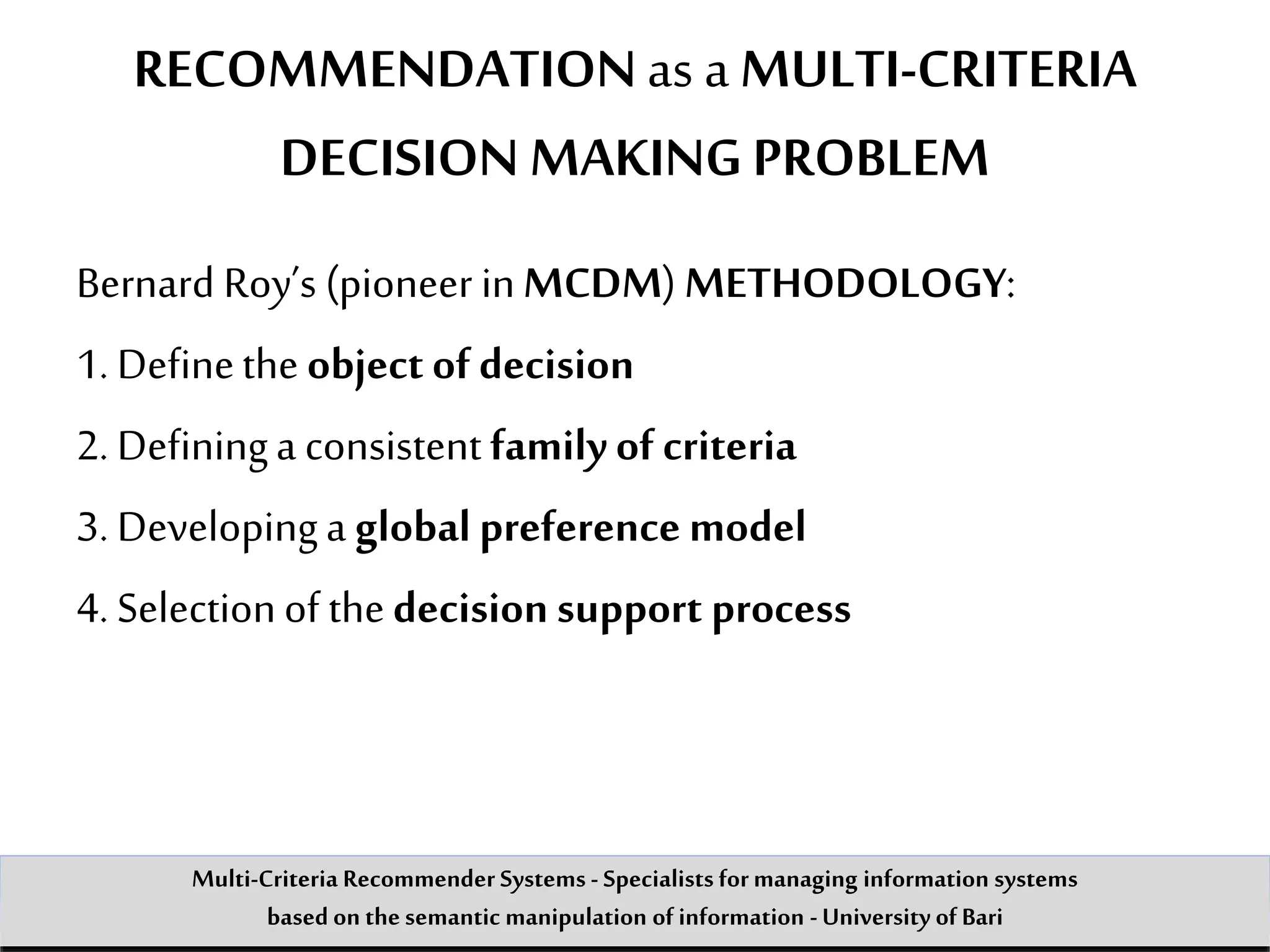 RECOMMENDATION as a MULTI-CRITERIA DECISION MAKING PROBLEM

Bernard Roy's (pioneer in MCDM) METHODOLOGY:

1. Define the object of decision

2. Defining a consistent family of criteria

3. Developing a global preference model

4. Selection of the decision support process

Multi-Criteria Recommender Systems - Specialists for managing information systems based on the semantic manipulation of information - University of Bari